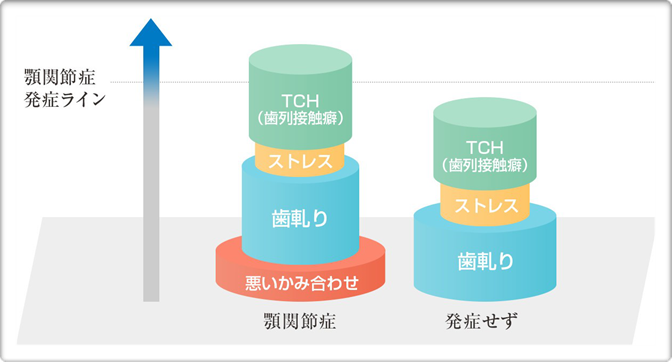 顎関節症
発症ライン

TCH
（歯列接触癖）
ストレス
歯軋り
悪いかみ合わせ

顎関節症

TCH
（歯列接触癖）
ストレス
歯軋り

発症せず